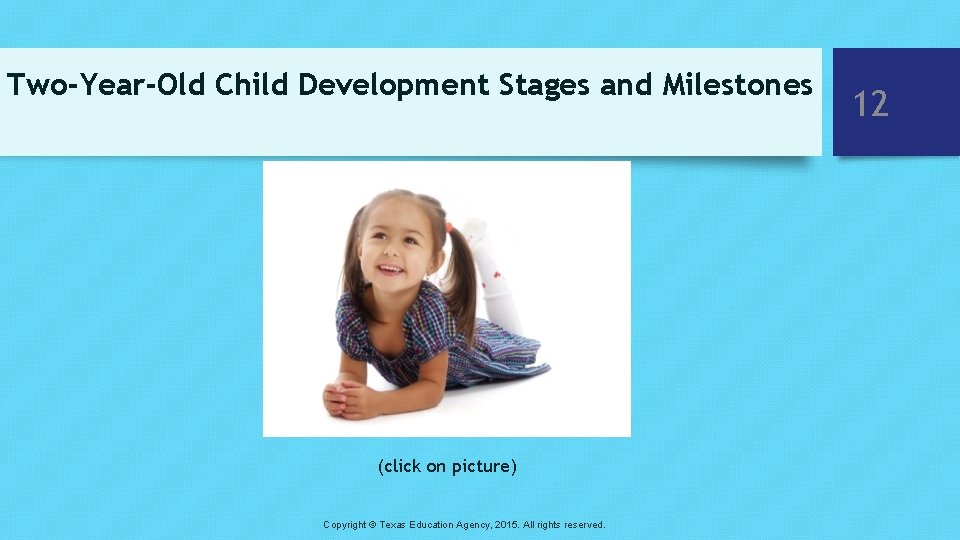 Two-Year-Old Child Development Stages and Milestones

12

(click on picture)

Copyright © Texas Education Agency, 2015. All rights reserved.